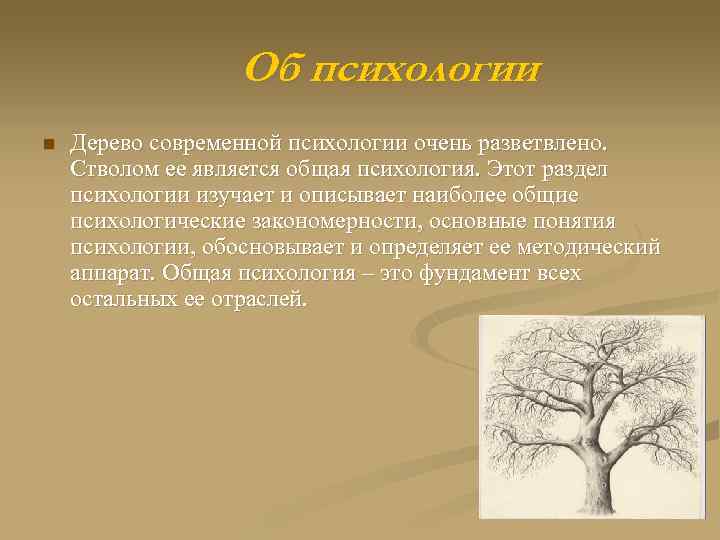 Об психологии

Дерево современной психологии очень разветвлено. Стволом ее является общая психология. Этот раздел психологии изучает и описывает наиболее общие психологические закономерности, основные понятия психологии, обосновывает и определяет ее методический аппарат. Общая психология – это фундамент всех остальных ее отраслей.